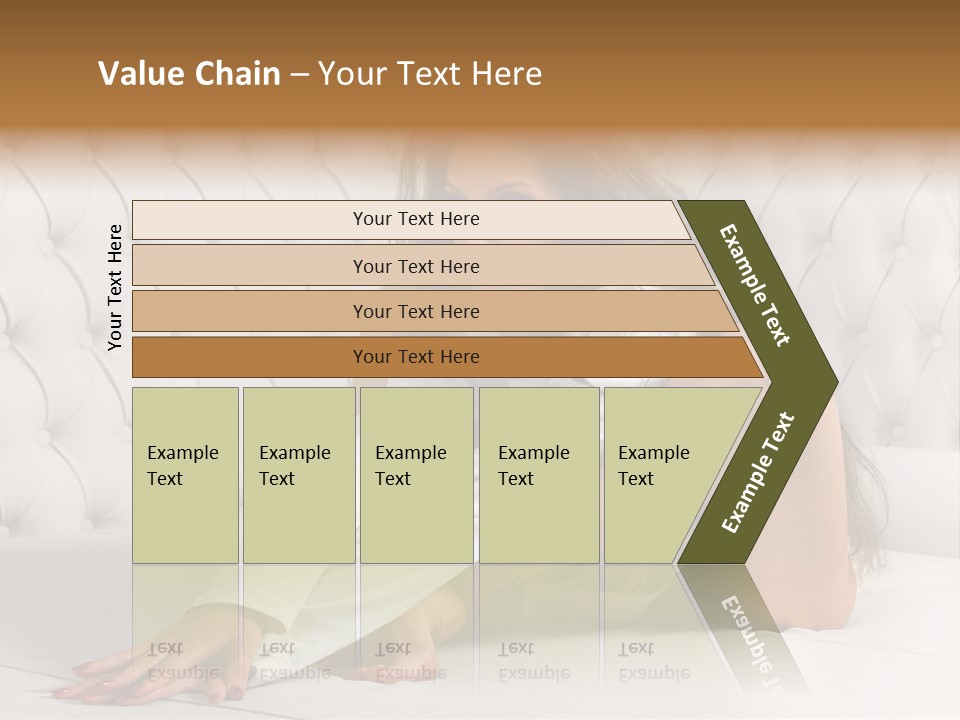 Value Chain – Your Text Here

Your Text Here

Your Text Here

Your Text Here

Your Text Here

Your Text Here

Example Text

Example Text

Example Text

Example Text

Example Text

Example Text

Example Text